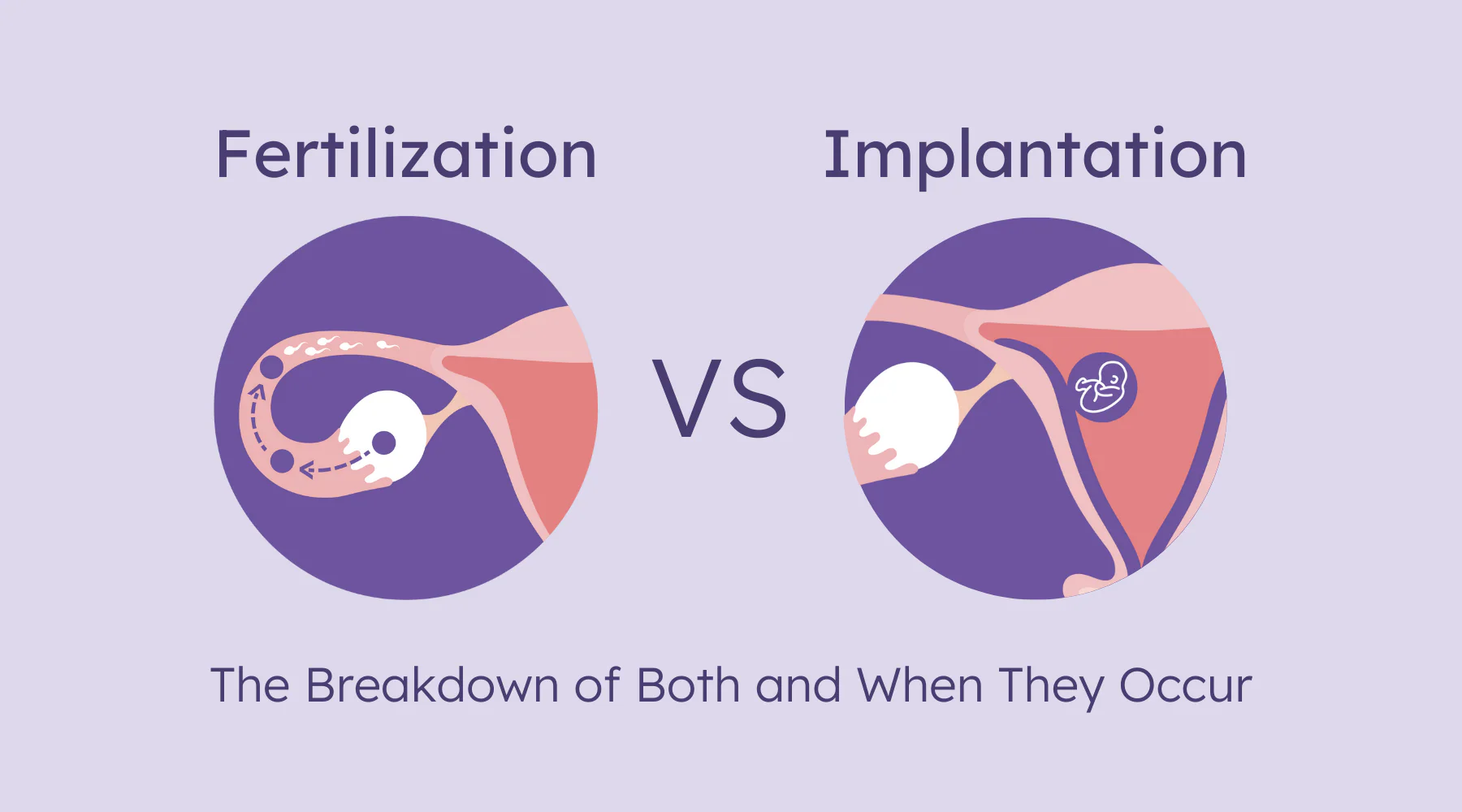 Fertilization

VS

Implantation

The Breakdown of Both and When They Occur